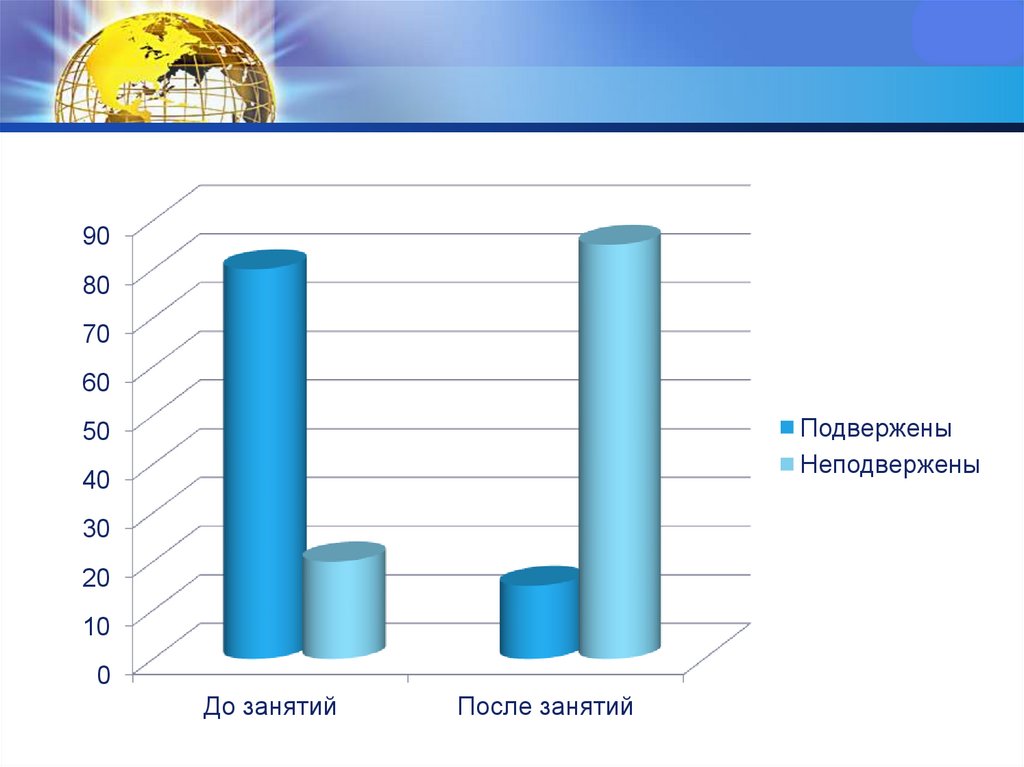 90
80
70
60
50
40
30
20
10
0

До занятий
После занятий

Подвержены
Неподвержены